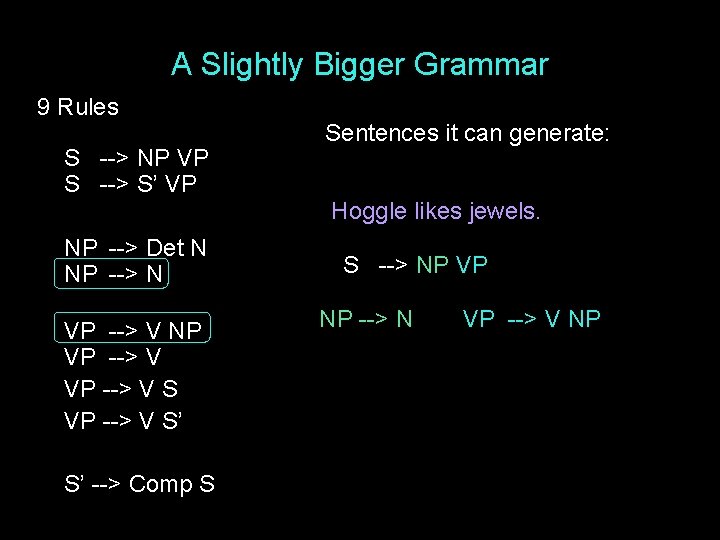 A Slightly Bigger Grammar

9 Rules

S --> NP VP
S --> S' VP

NP --> Det N
NP --> N

VP --> V NP
VP --> V
VP --> V S
VP --> V S'

S' --> Comp S

Sentences it can generate:

Hoggle likes jewels.

S --> NP VP

NP --> N VP --> V NP